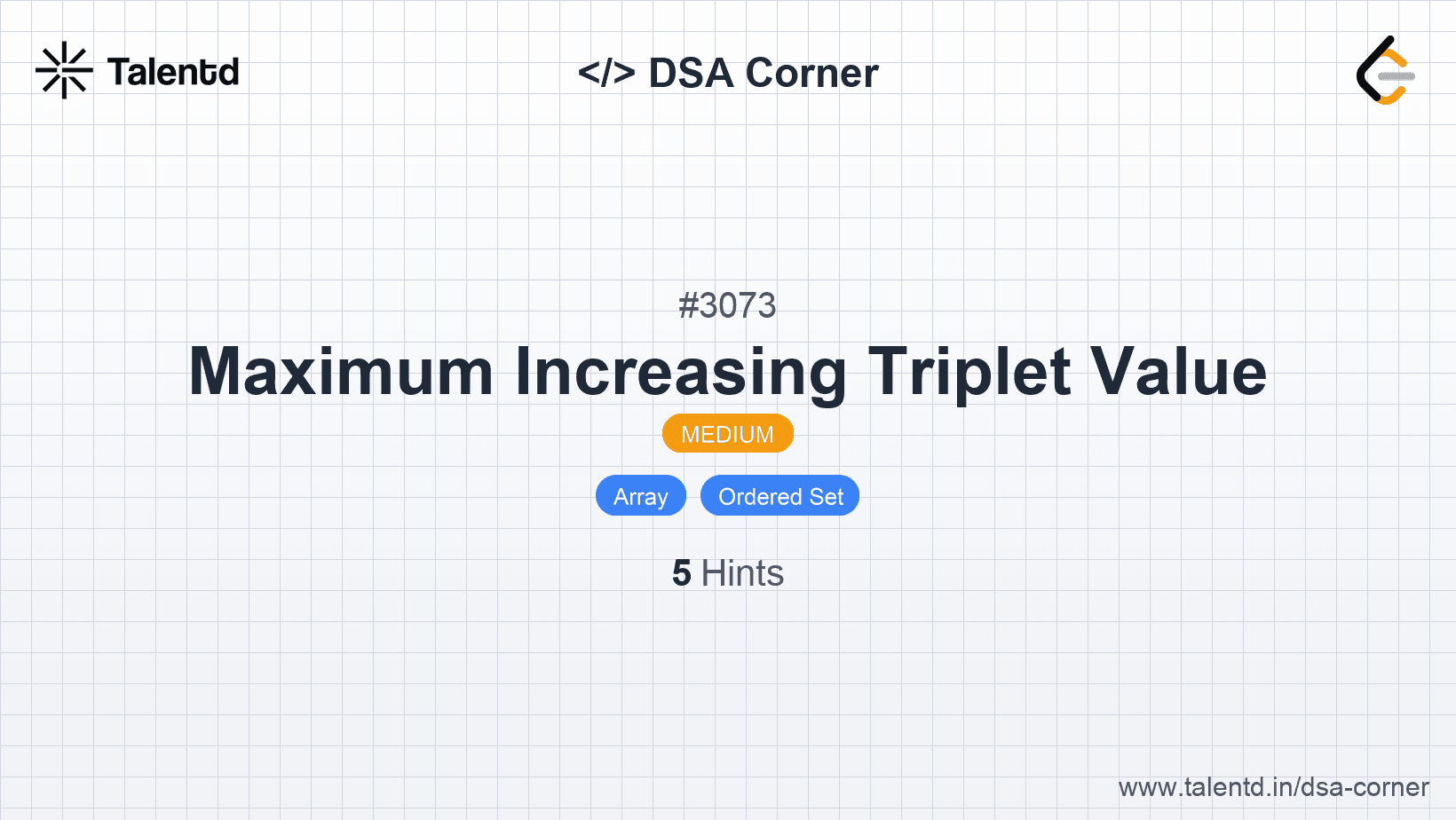 Talentd

</> DSA Corner

#3073

Maximum Increasing Triplet Value

MEDIUM

Array

Ordered Set

5 Hints

www.talentd.in/dsa-corner